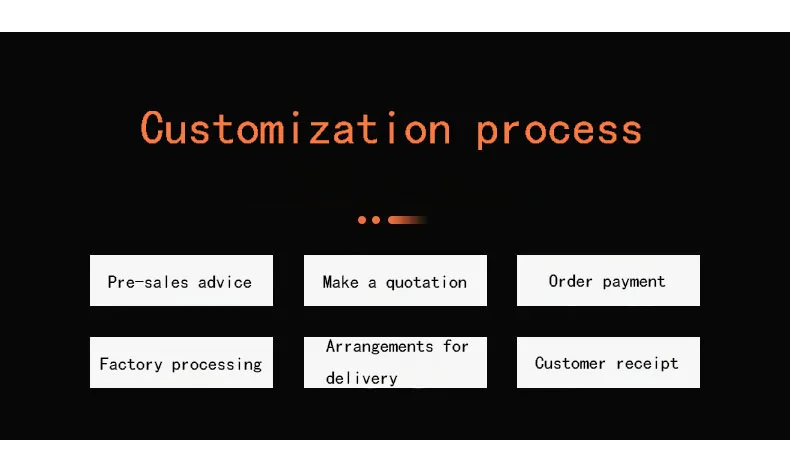 Customization process

Pre-sales advice

Make a quotation

Order payment

Factory processing

Arrangements for delivery

Customer receipt